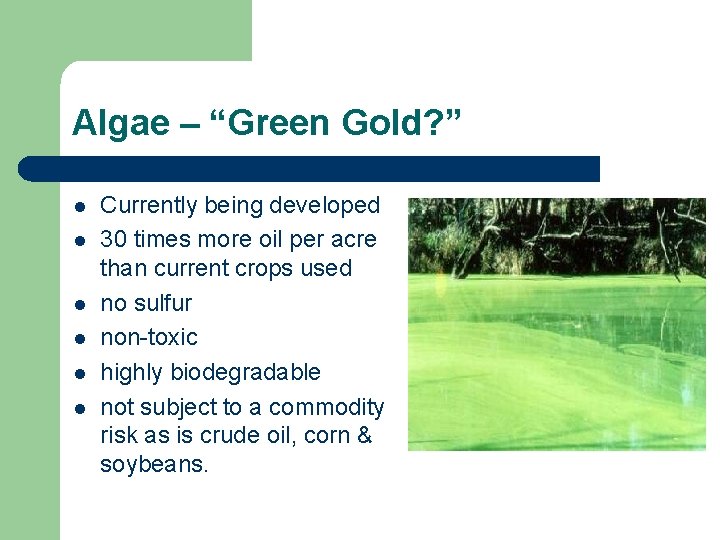 Algae – “Green Gold?”

- Currently being developed
- 30 times more oil per acre than current crops used
- no sulfur
- non-toxic
- highly biodegradable
- not subject to a commodity risk as is crude oil, corn & soybeans.